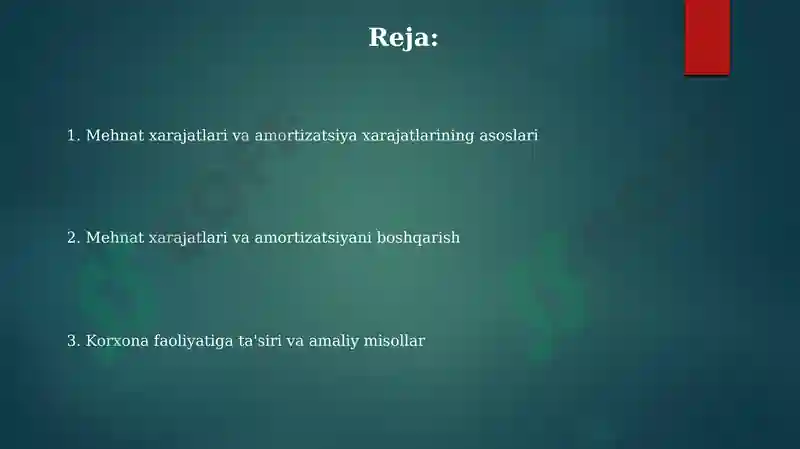 Reja:

1. Mehnat xarajatlari va amortizatsiya xarajatlarining asoslari

2. Mehnat xarajatlari va amortizatsiyani boshqarish

3. Korxona faoliyatiga ta'siri va amaliy misollar